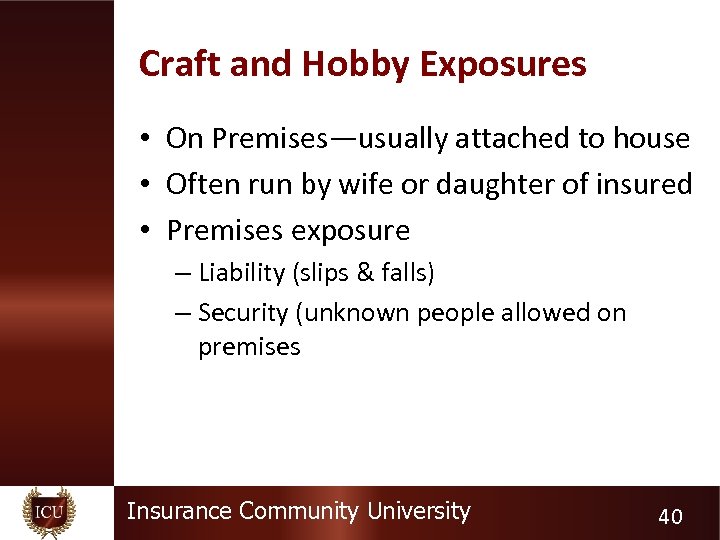 Craft and Hobby Exposures

• On Premises—usually attached to house
• Often run by wife or daughter of insured
• Premises exposure
– Liability (slips & falls)
– Security (unknown people allowed on premises

ICU

Insurance Community University

40